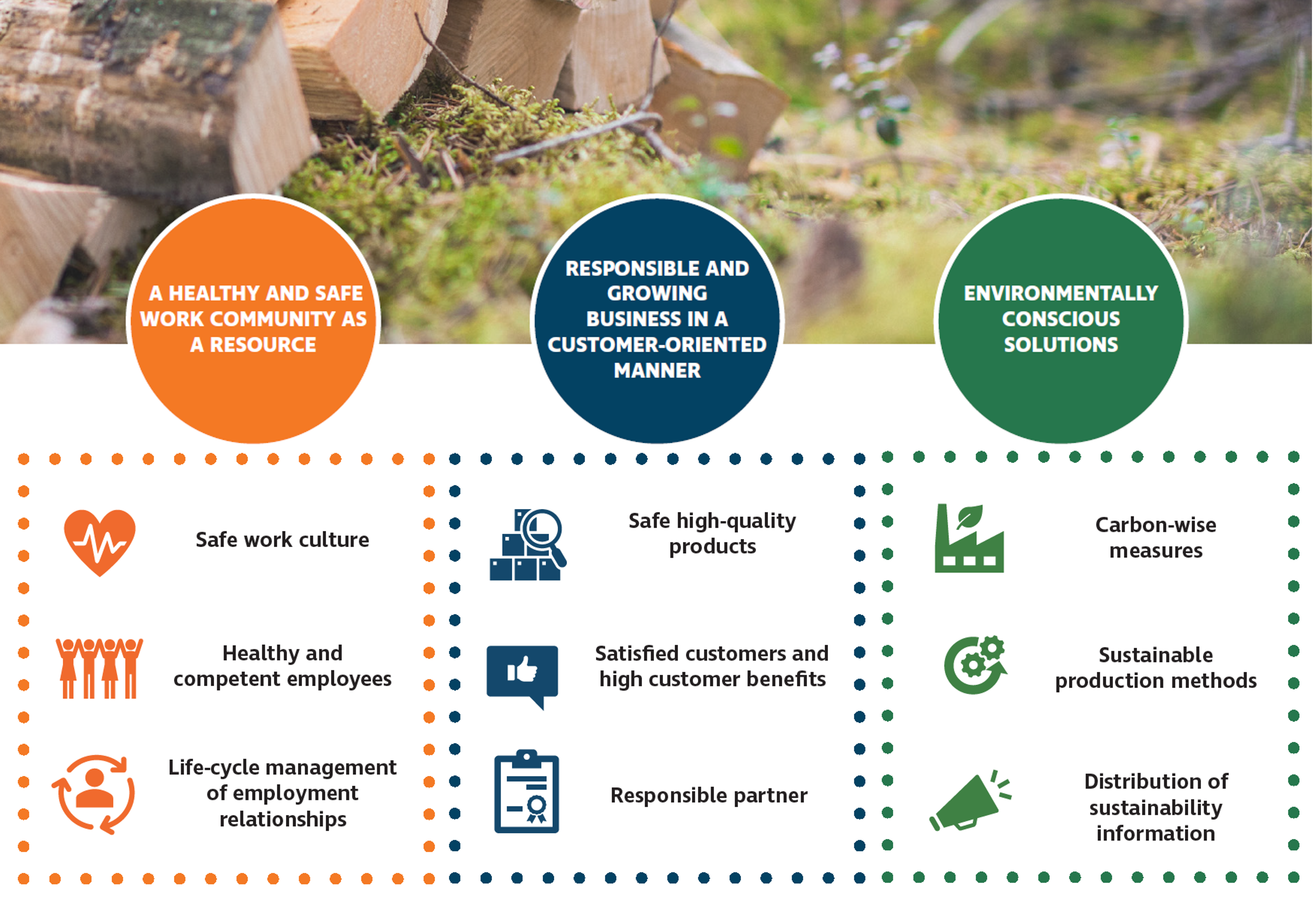 A HEALTHY AND SAFE WORK COMMUNITY AS A RESOURCE

Safe work culture

Healthy and competent employees

Life-cycle management of employment relationships

RESPONSIBLE AND GROWING BUSINESS IN A CUSTOMER-ORIENTED MANNER

Safe high-quality products

Satisfied customers and high customer benefits

Responsible partner

ENVIRONMENTALLY CONSCIOUS SOLUTIONS

Carbon-wise measures

Sustainable production methods

Distribution of sustainability information